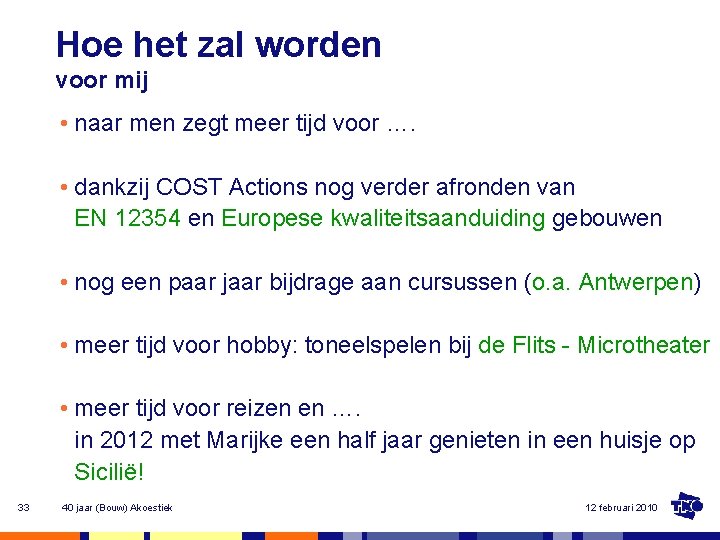 Hoe het zal worden
voor mij

• naar men zegt meer tijd voor ….

• dankzij COST Actions nog verder afronden van EN 12354 en Europese kwaliteitsaanduiding gebouwen

• nog een paar jaar bijdrage aan cursussen (o.a. Antwerpen)

• meer tijd voor hobby: toneelspelen bij de Flits - Microtheater

• meer tijd voor reizen en ….
in 2012 met Marijke een half jaar genieten in een huisje op Sicilië!

33 40 jaar (Bouw) Akoestiek 12 februari 2010 TNO